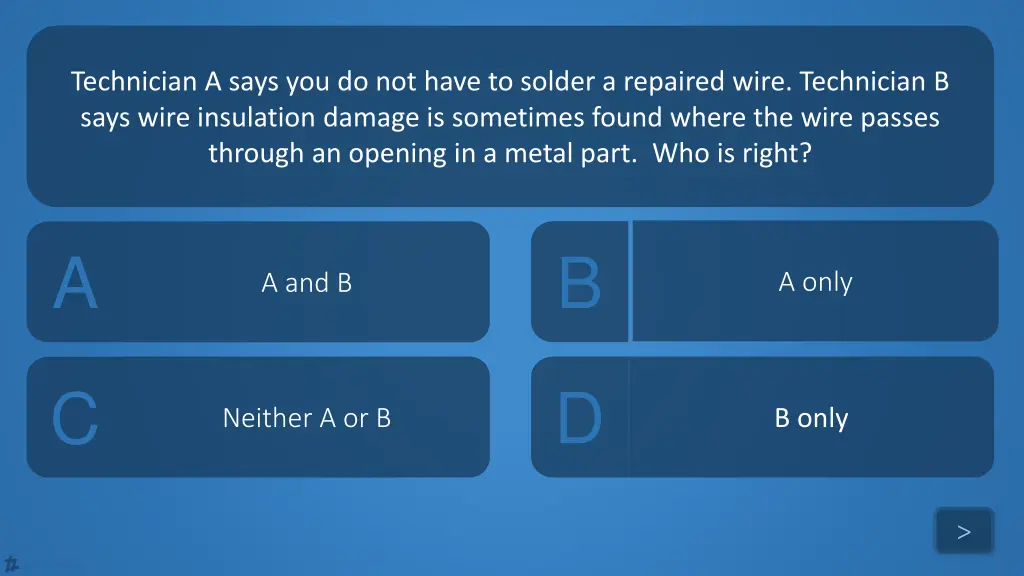 Technician A says you do not have to solder a repaired wire. Technician B says wire insulation damage is sometimes found where the wire passes through an opening in a metal part. Who is right?

A

A and B

B

A only

C

Neither A or B

D

B only

>